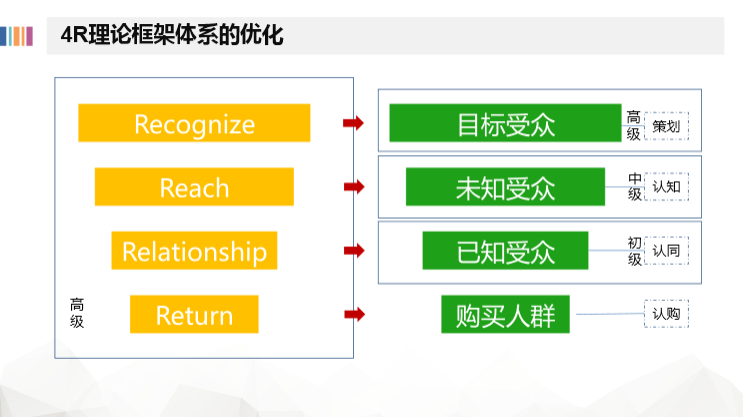 4R理论框架体系的优化

Recognize

Reach

Relationship

高级

Return

目标受众
高级
策划

未知受众
中级
认知

已知受众
初级
认同

购买人群
认购